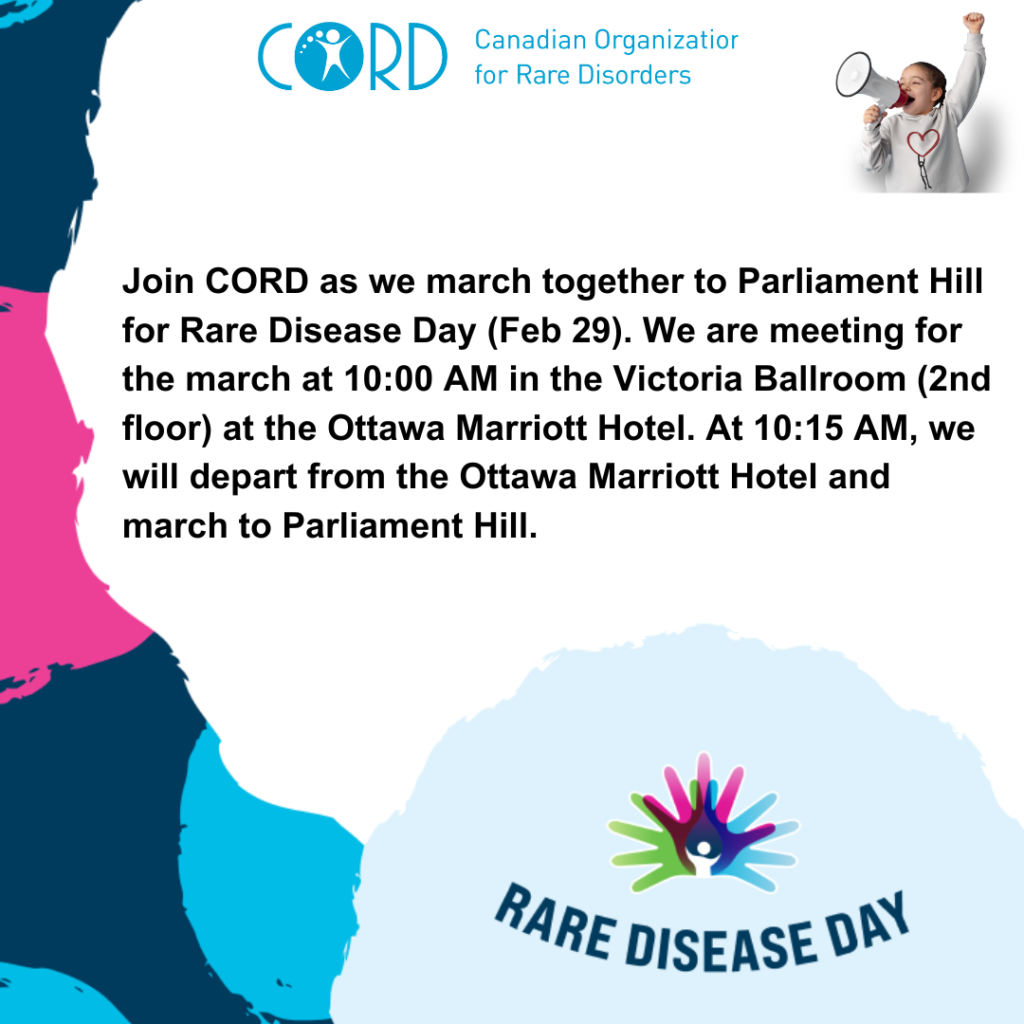 CORD Canadian Organizatior for Rare Disorders

Join CORD as we march together to Parliament Hill for Rare Disease Day (Feb 29). We are meeting for the march at 10:00 AM in the Victoria Ballroom (2nd floor) at the Ottawa Marriott Hotel. At 10:15 AM, we will depart from the Ottawa Marriott Hotel and march to Parliament Hill.

RARE DISEASE DAY